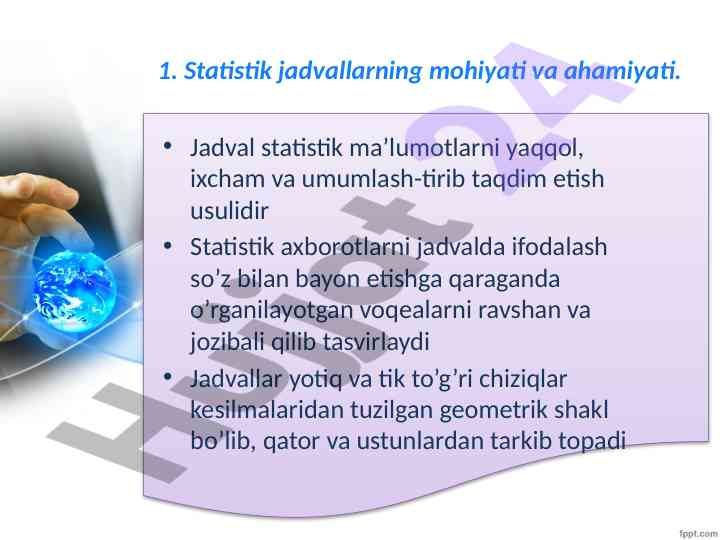 1. Statistik jadvallarning mohiyati va ahamiyati.

• Jadval statistik ma’lumotlarni yaqqol, ixcham va umumlash-tirib taqdim etish usulidir

• Statistik axborotlarni jadvalda ifodalash so’z bilan bayon etishga qaraganda o’rganilayotgan voqealarni ravshan va jozibali qilib tasvirlaydi

• Jadvallar yotiq va tik to’g’ri chiziqlar kesilmalaridan tuzilgan geometrik shakl bo’lib, qator va ustunlardan tarkib topadi

Hujjat24

fppt.com